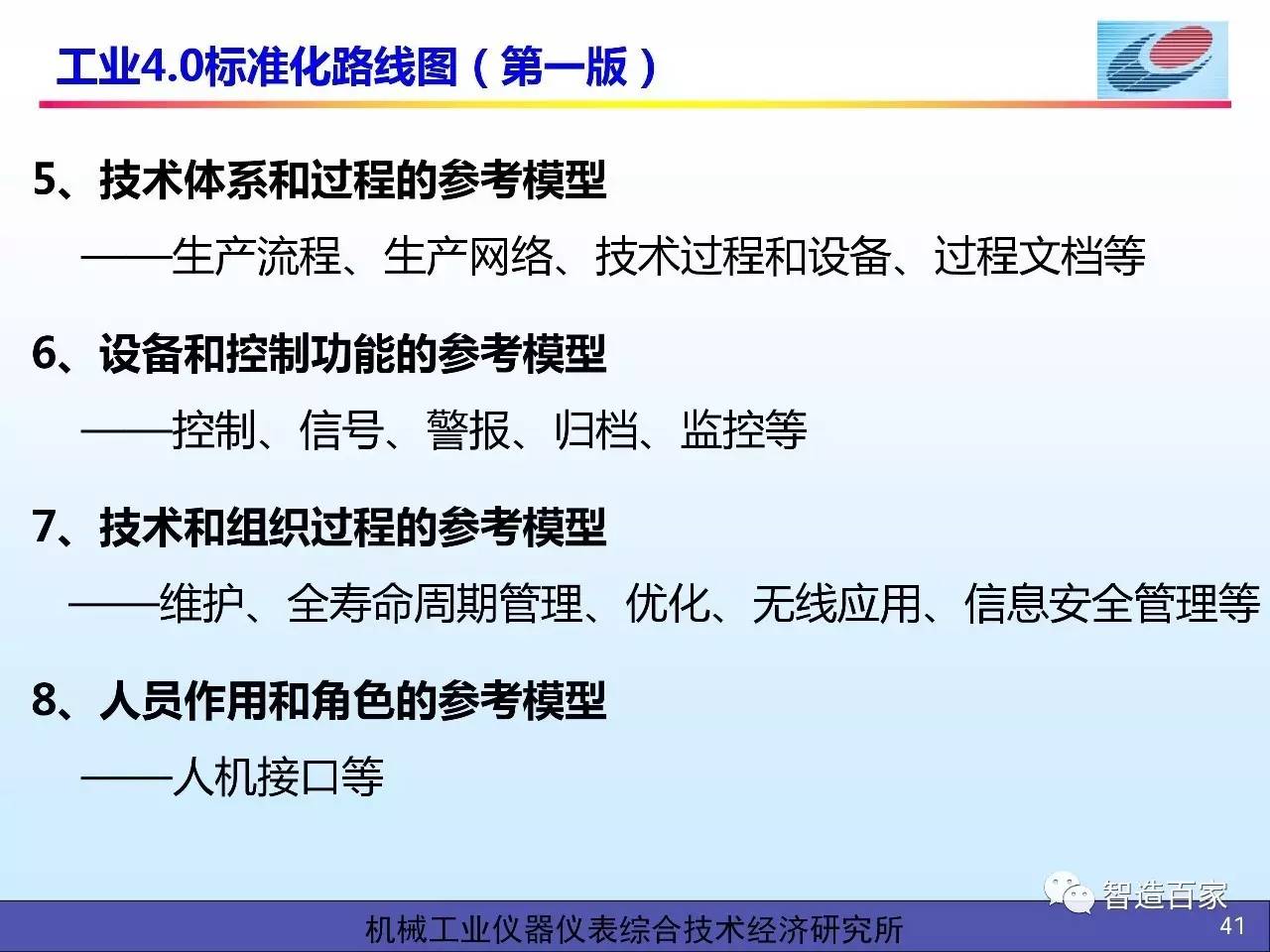 工业4.0标准化路线图（第一版）

5、技术体系和过程的参考模型

——生产流程、生产网络、技术过程和设备、过程文档等

6、设备和控制功能的参考模型

——控制、信号、警报、归档、监控等

7、技术和组织过程的参考模型

——维护、全寿命周期管理、优化、无线应用、信息安全管理等

8、人员作用和角色的参考模型

——人机接口等

智造百家

机械工业仪器仪表综合技术经济研究所

41